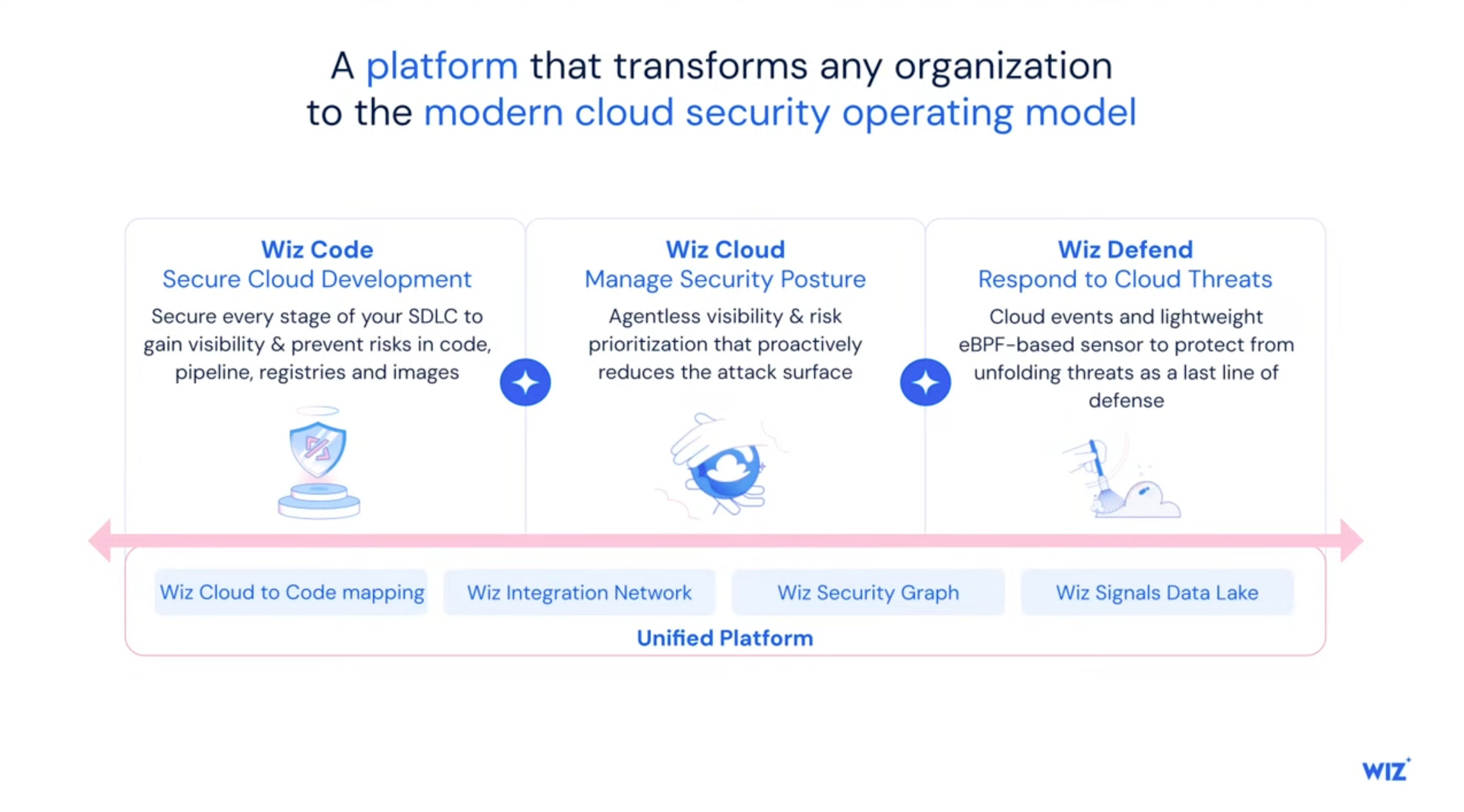 A platform that transforms any organization to the modern cloud security operating model

Wiz Code
Secure Cloud Development
Secure every stage of your SDLC to gain visibility & prevent risks in code, pipeline, registries and images

Wiz Cloud
Manage Security Posture
Agentless visibility & risk prioritization that proactively reduces the attack surface

Wiz Defend
Respond to Cloud Threats
Cloud events and lightweight eBPF-based sensor to protect from unfolding threats as a last line of defense

Wiz Cloud to Code mapping

Wiz Integration Network

Wiz Security Graph

Wiz Signals Data Lake

Unified Platform

WIZ